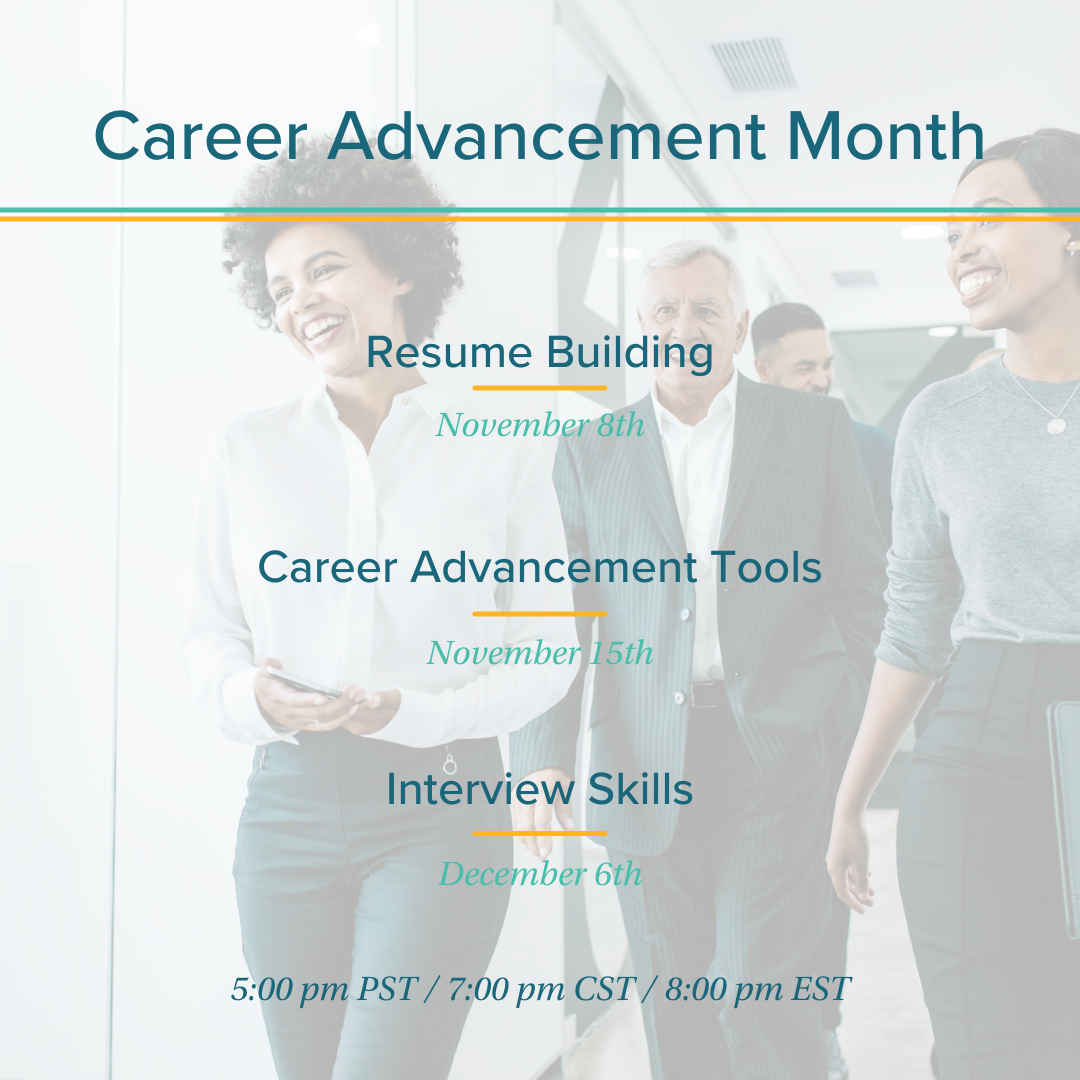 Career Advancement Month

Resume Building

November 8th

Career Advancement Tools

November 15th

Interview Skills

December 6th

5:00 pm PST / 7:00 pm CST / 8:00 pm EST